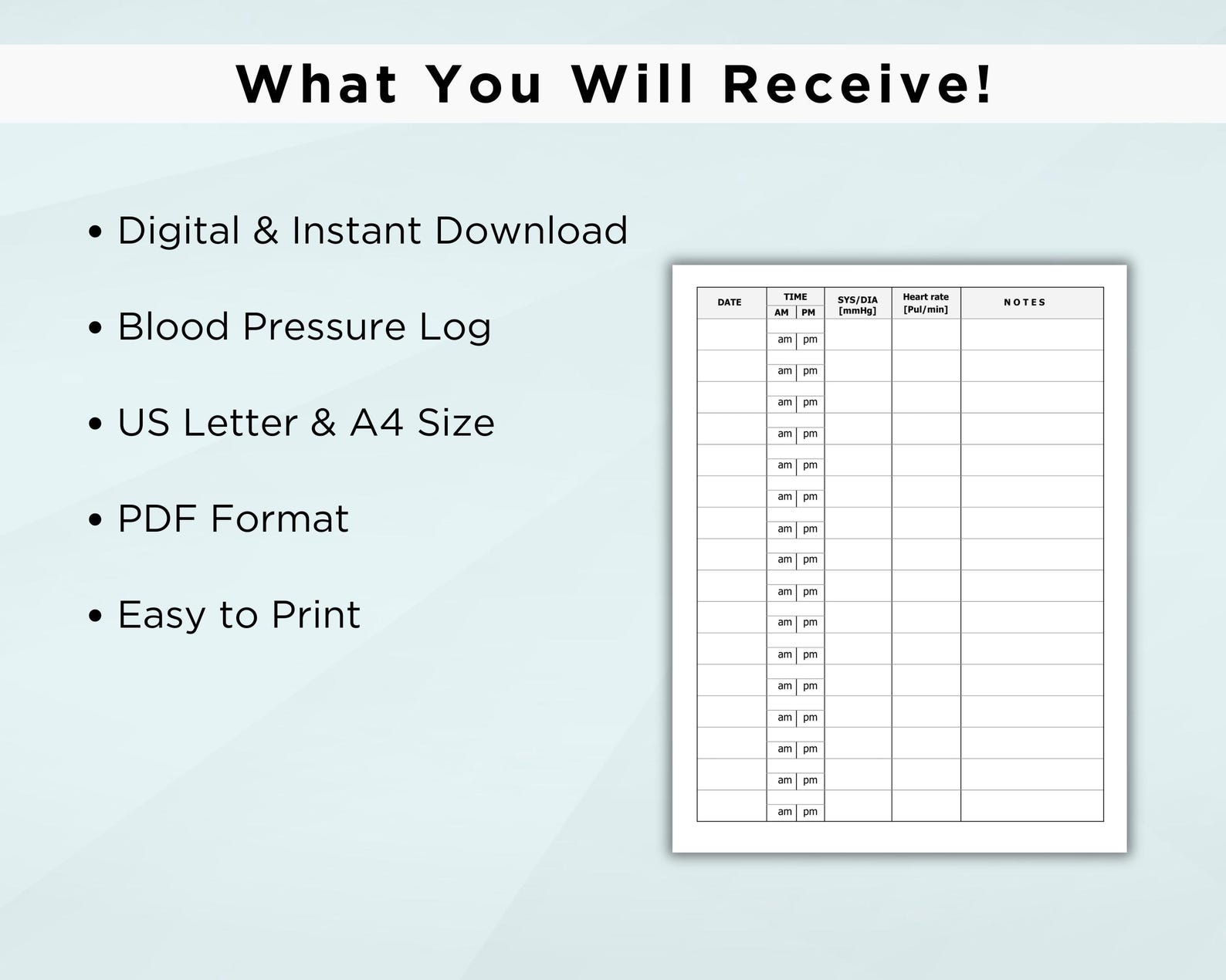 What You Will Receive!

• Digital & Instant Download

• Blood Pressure Log

• US Letter & A4 Size

• PDF Format

• Easy to Print

| DATE | TIME AM | TIME PM | SYS/DIA [mmHg] | Heart rate [Pul/min] | NOTES |
|---|---|---|---|---|---|
| | am | pm | | | |
| | am | pm | | | |
| | am | pm | | | |
| | am | pm | | | |
| | am | pm | | | |
| | am | pm | | | |
| | am | pm | | | |
| | am | pm | | | |
| | am | pm | | | |
| | am | pm | | | |
| | am | pm | | | |
| | am | pm | | | |
| | am | pm | | | |
| | am | pm | | | |
| | am | pm | | | |
| | am | pm | | | |